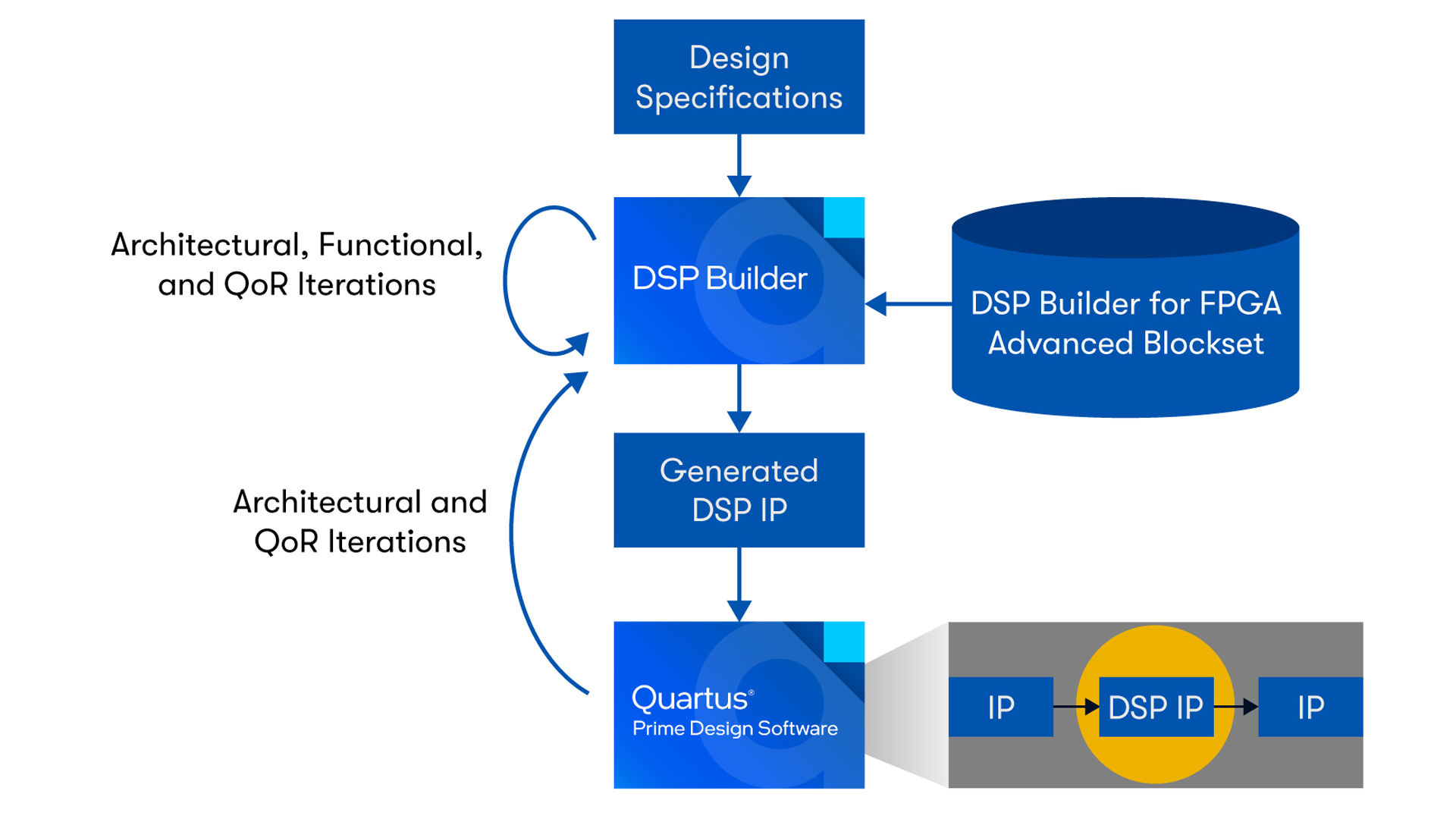 Design Specifications

Architectural, Functional, and QoR Iterations

DSP Builder

DSP Builder for FPGA Advanced Blockset

Generated DSP IP

Architectural and QoR Iterations

Quartus®
Prime Design Software

IP

DSP IP

IP